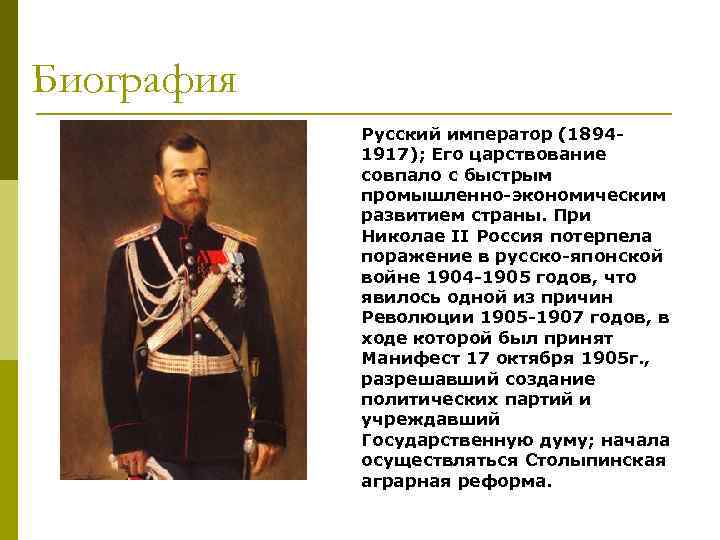 Биография

Русский император (1894-1917); Его царствование совпало с быстрым промышленно-экономическим развитием страны. При Николае II Россия потерпела поражение в русско-японской войне 1904-1905 годов, что явилось одной из причин Революции 1905-1907 годов, в ходе которой был принят Манифест 17 октября 1905г., разрешавший создание политических партий и учреждавший Государственную думу; начала осуществляться Столыпинская аграрная реформа.